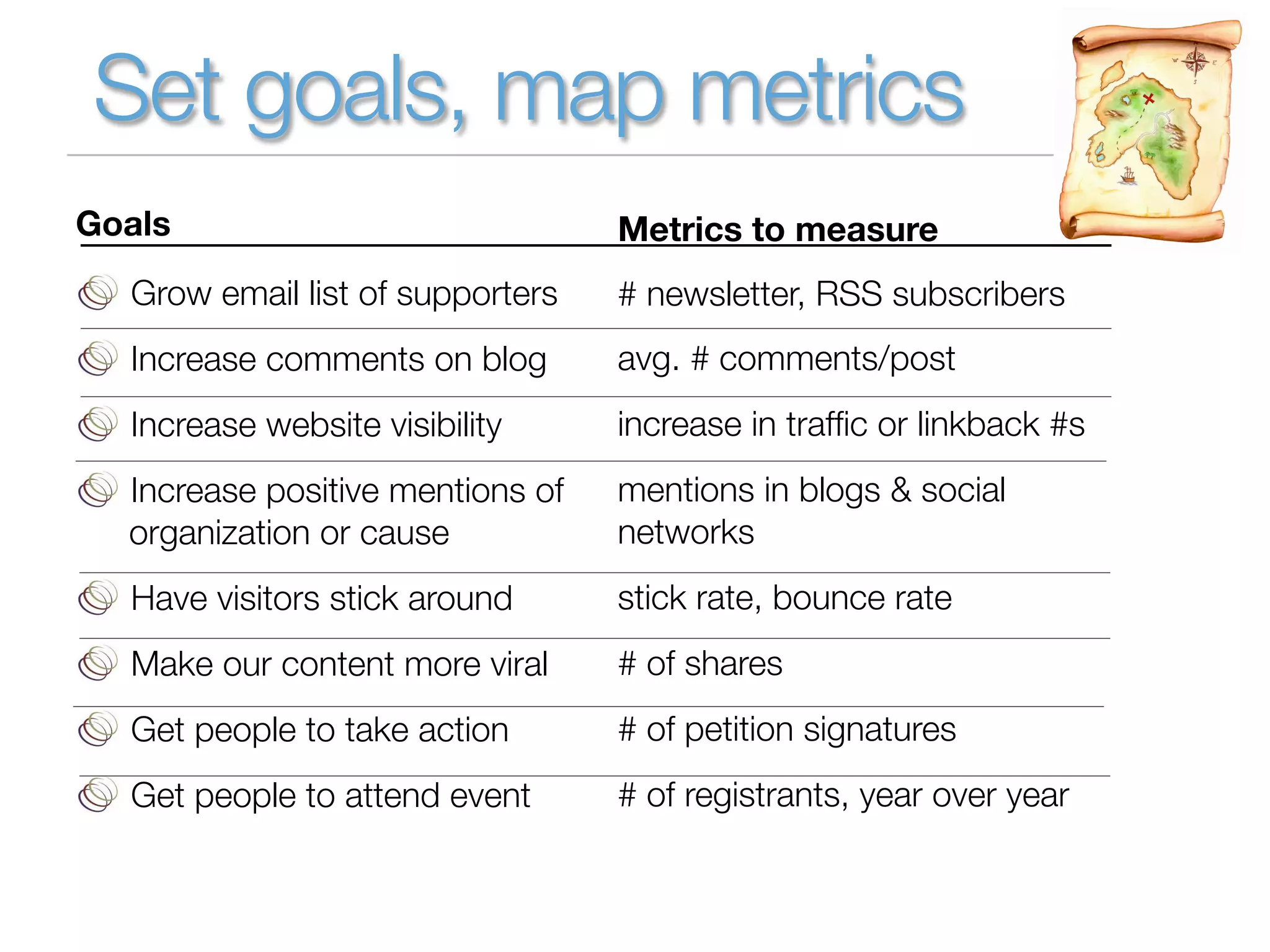 Set goals, map metrics

| Goals | Metrics to measure |
|---|---|
| Grow email list of supporters | # newsletter, RSS subscribers |
| Increase comments on blog | avg. # comments/post |
| Increase website visibility | increase in traffic or linkback #s |
| Increase positive mentions of organization or cause | mentions in blogs & social networks |
| Have visitors stick around | stick rate, bounce rate |
| Make our content more viral | # of shares |
| Get people to take action | # of petition signatures |
| Get people to attend event | # of registrants, year over year |